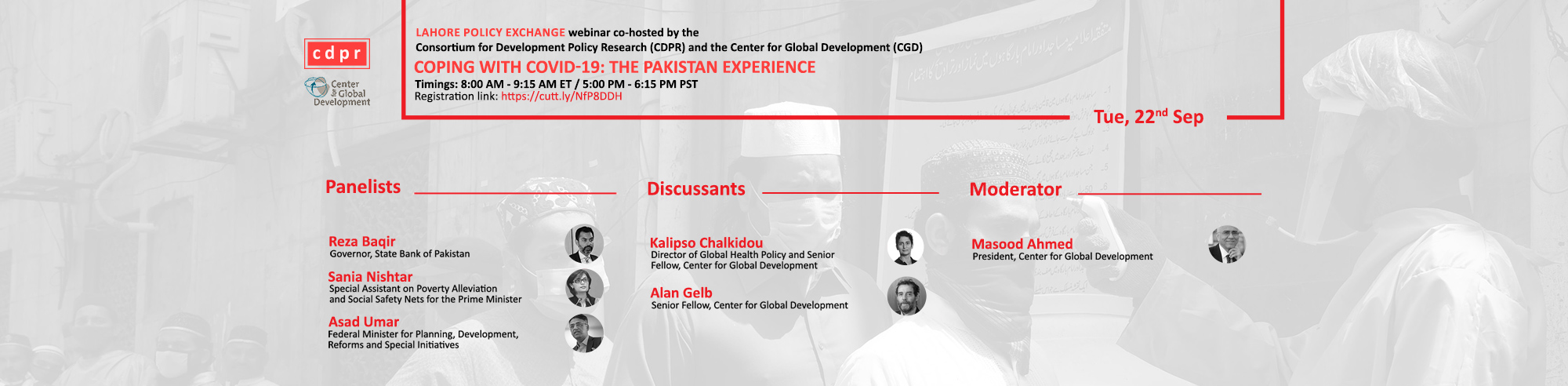 cdpr

Center for Global Development

LAHORE POLICY EXCHANGE webinar co-hosted by the Consortium for Development Policy Research (CDPR) and the Center for Global Development (CGD)

COPING WITH COVID-19: THE PAKISTAN EXPERIENCE

Timings: 8:00 AM - 9:15 AM ET / 5:00 PM - 6:15 PM PST
Registration link: https://cutt.ly/NfP8DDH

Tue, 22$^{nd}$ Sep

Panelists

Reza Baqir
Governor, State Bank of Pakistan

Sania Nishtar
Special Assistant on Poverty Alleviation and Social Safety Nets for the Prime Minister

Asad Umar
Federal Minister for Planning, Development, Reforms and Special Initiatives

Discussants

Kalipso Chalkidou
Director of Global Health Policy and Senior Fellow, Center for Global Development

Alan Gelb
Senior Fellow, Center for Global Development

Moderator

Masood Ahmed
President, Center for Global Development